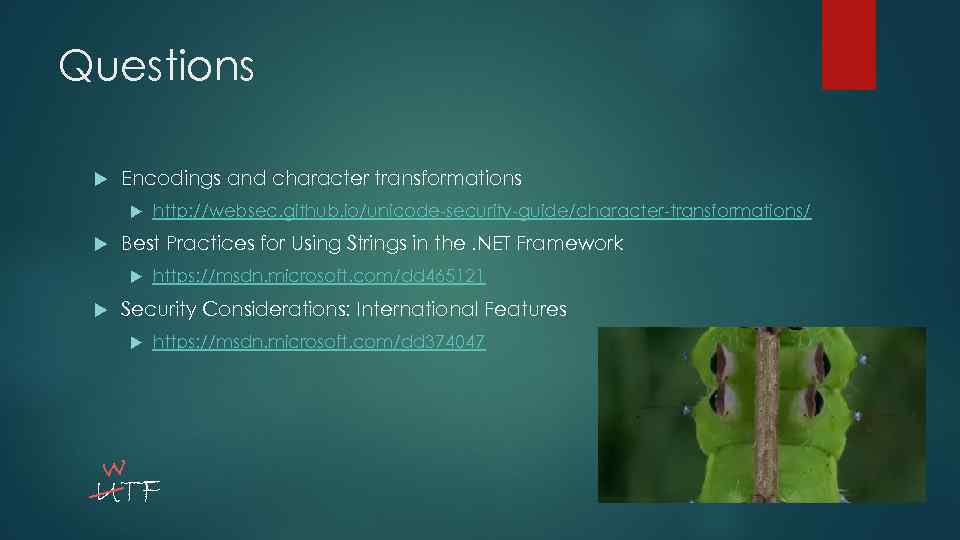 Questions

Encodings and character transformations

http://websec.github.io/unicode-security-guide/character-transformations/

Best Practices for Using Strings in the .NET Framework

https://msdn.microsoft.com/dd465121

Security Considerations: International Features

https://msdn.microsoft.com/dd374047

W
UTF